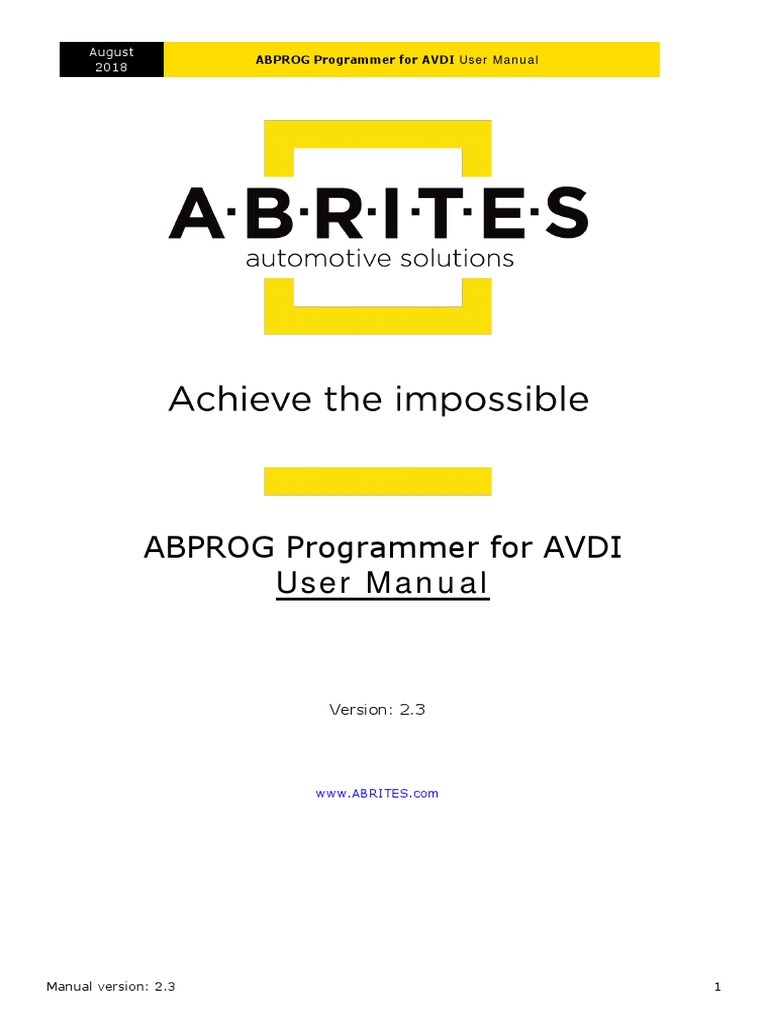 August 2018

ABPROG Programmer for AVDI User Manual

A·B·R·I·T·E·S
automotive solutions

Achieve the impossible

ABPROG Programmer for AVDI
User Manual

Version: 2.3

www.ABRITES.com

Manual version: 2.3

1